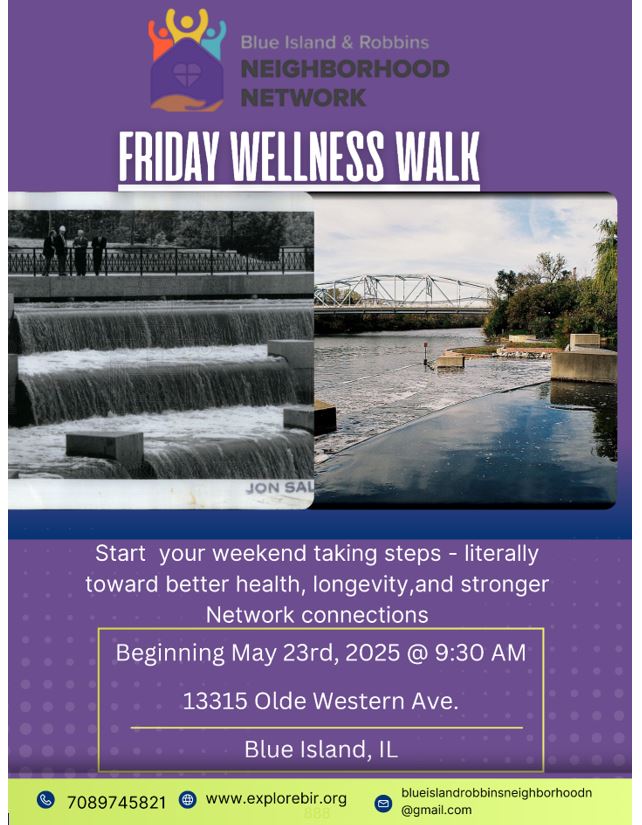 Blue Island & Robbins
NEIGHBORHOOD NETWORK

FRIDAY WELLNESS WALK

JON SAL

Start your weekend taking steps - literally toward better health, longevity,and stronger Network connections

Beginning May 23rd, 2025 @ 9:30 AM

13315 Olde Western Ave.

Blue Island, IL

7089745821

www.explorebir.org

blueislandrobbinsneighborhoodn @gmail.com